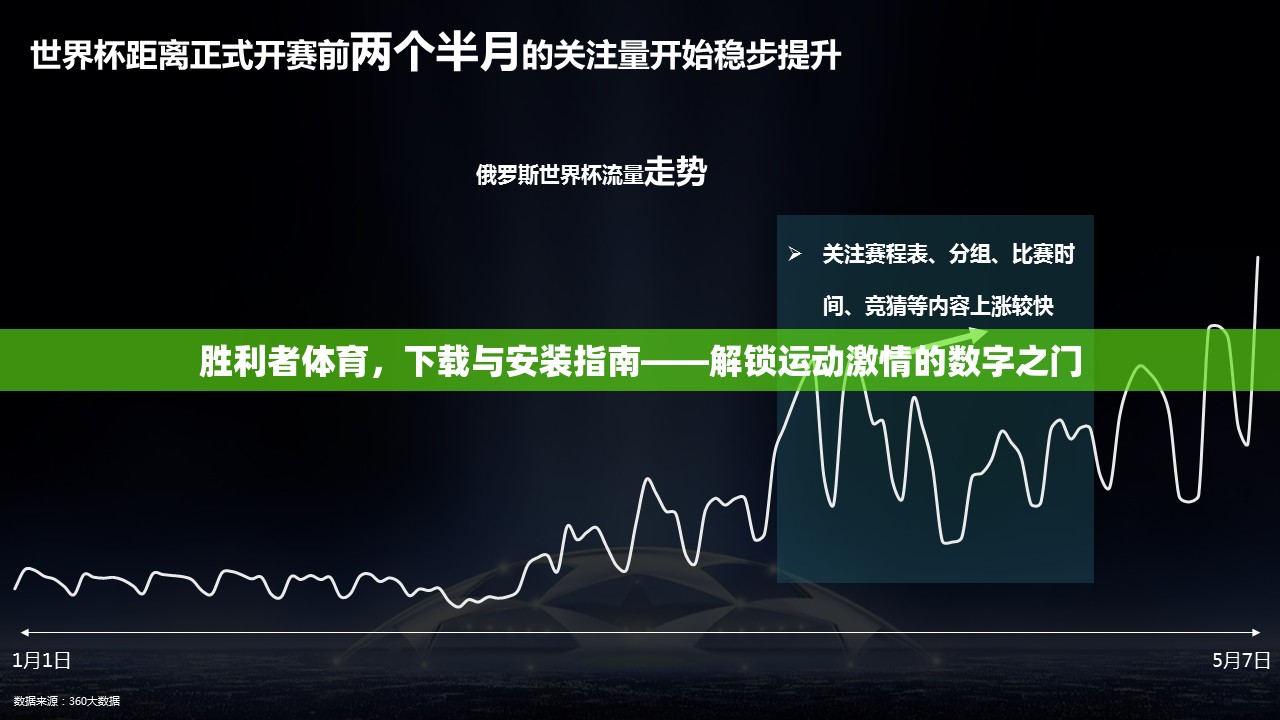 世界杯距离正式开赛前两个半月的关注量开始稳步提升

俄罗斯世界杯流量走势

➢ 关注赛程表、分组、比赛时间、竞猜等内容上涨较快

胜利者体育，下载与安装指南——解锁运动激情的数字之门

1月1日

5月7日

数据来源：360大数据